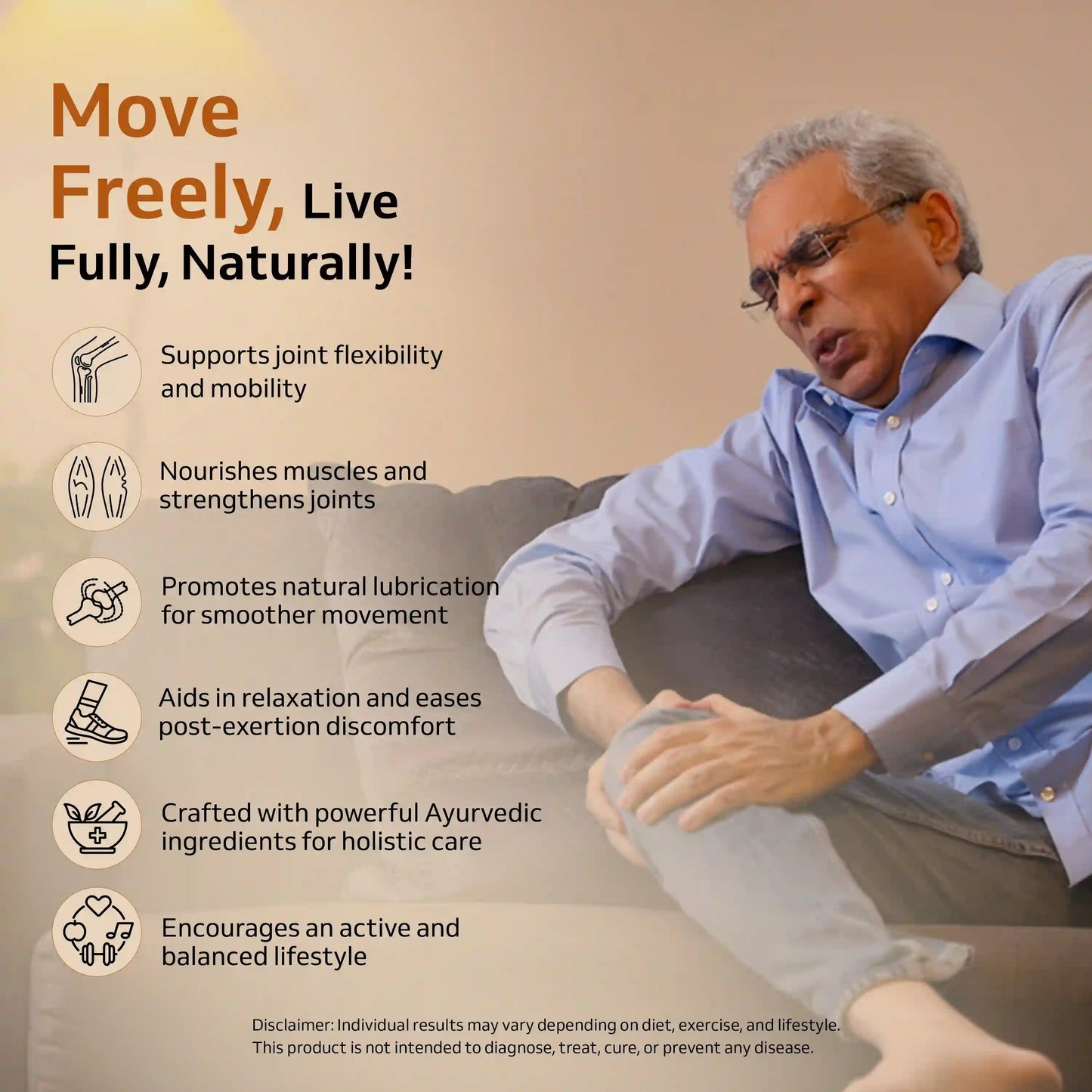 Move Freely, Live Fully, Naturally!

Supports joint flexibility and mobility

Nourishes muscles and strengthens joints

Promotes natural lubrication for smoother movement

Aids in relaxation and eases post-exertion discomfort

Crafted with powerful Ayurvedic ingredients for holistic care

Encourages an active and balanced lifestyle

Disclaimer: Individual results may vary depending on diet, exercise, and lifestyle. This product is not intended to diagnose, treat, cure, or prevent any disease.